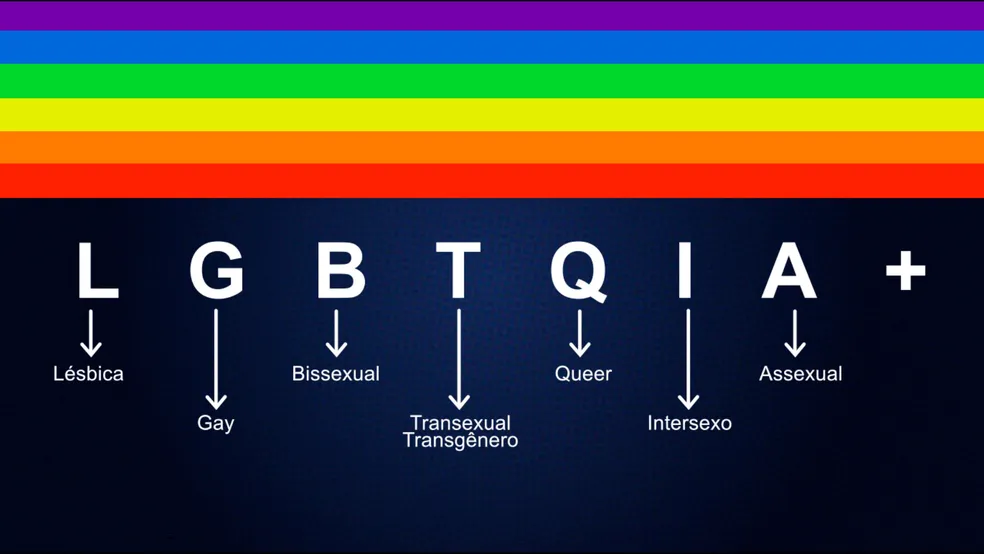 L G B T Q I A +

Lésbica

Gay

Bissexual

Transexual
Transgênero

Queer

Intersexo

Assexual